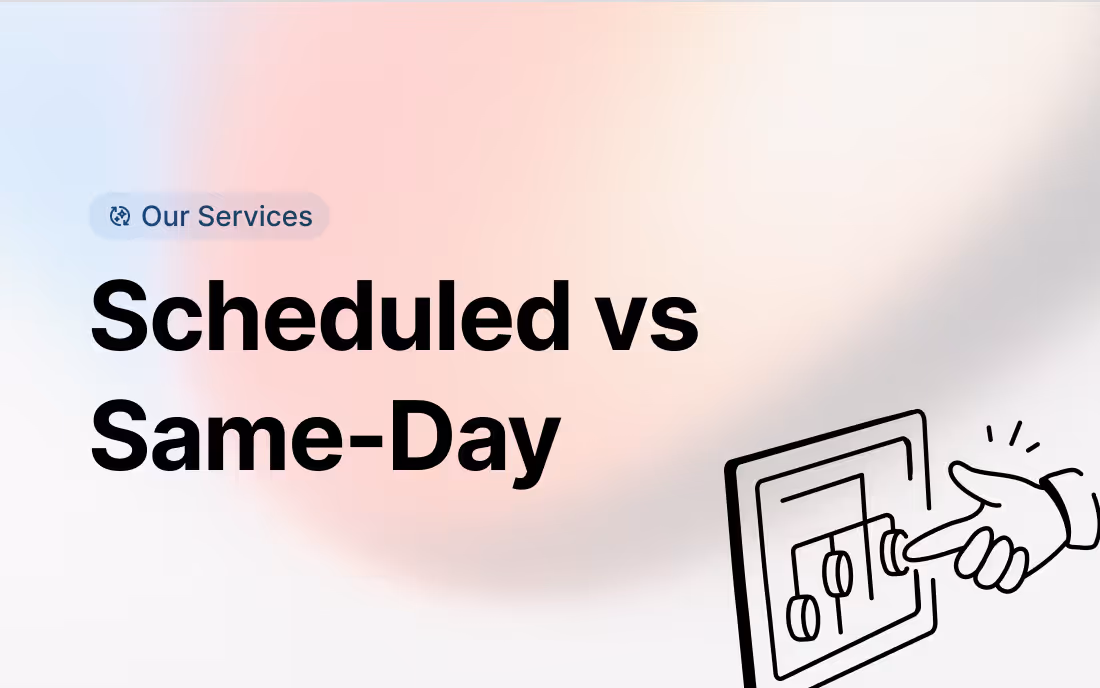 Our Services

Scheduled vs Same-Day